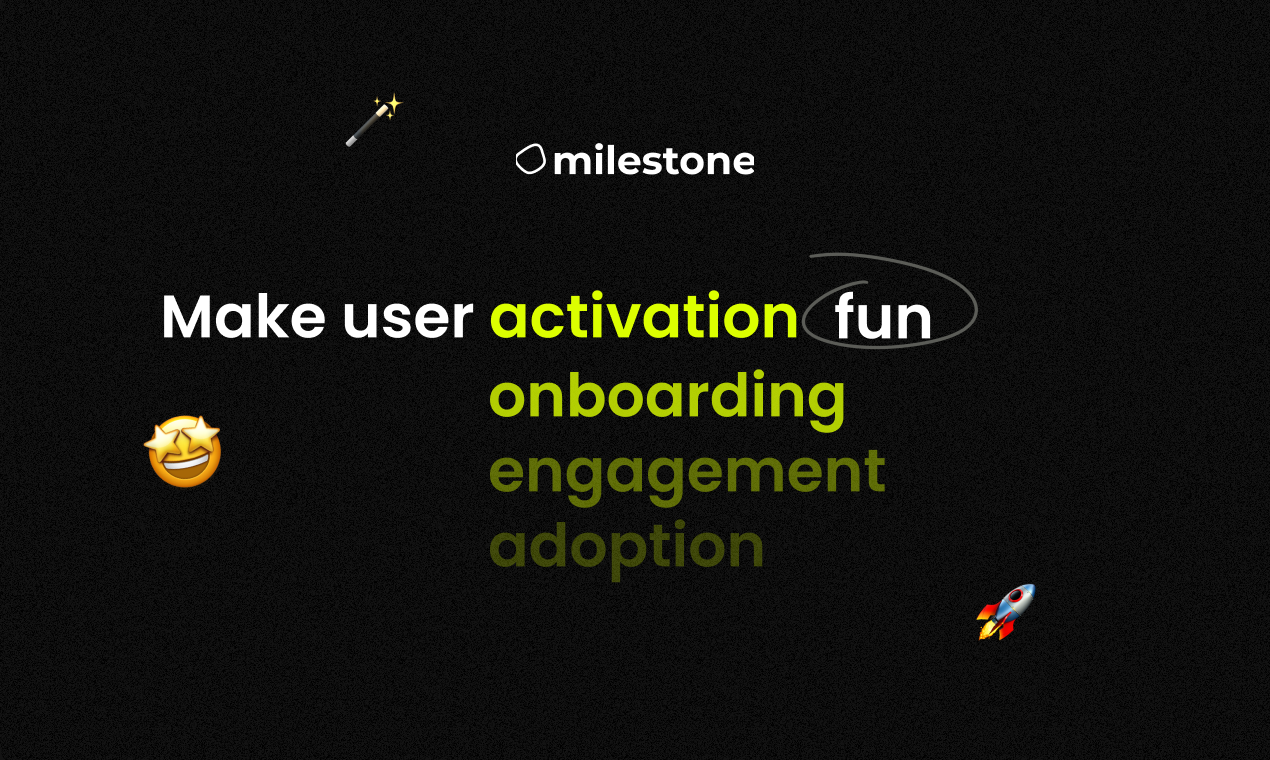 milestone

Make user activation fun
onboarding
engagement
adoption